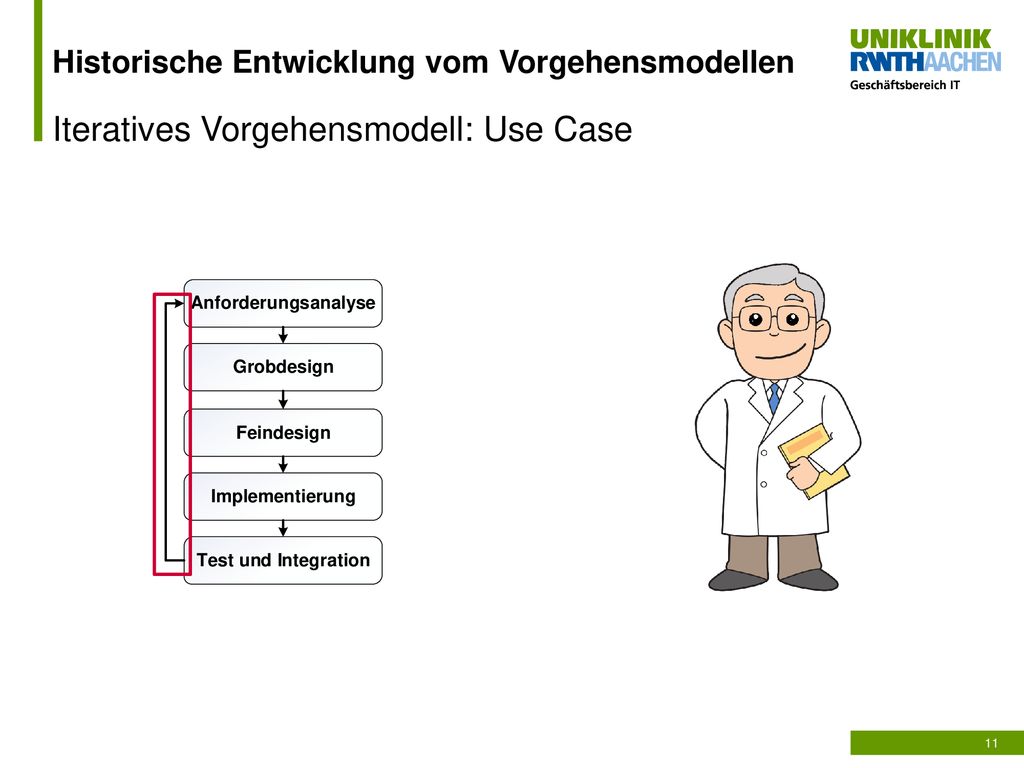 Historische Entwicklung vom Vorgehensmodellen

UNIKLINIK
RWTHAACHEN
Geschäftsbereich IT

Iteratives Vorgehensmodell: Use Case

Anforderungsanalyse
Grobdesign
Feindesign
Implementierung
Test und Integration

11